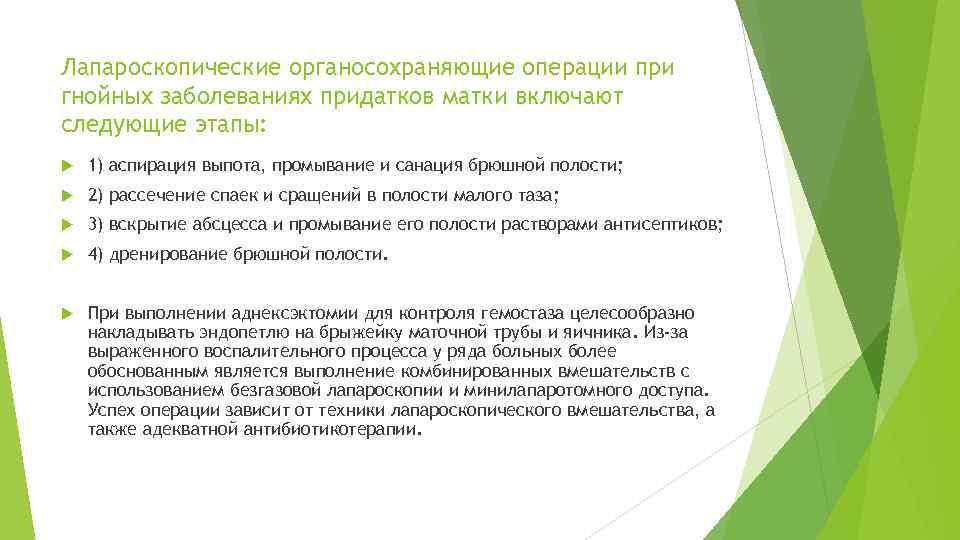 Лапароскопические органосохраняющие операции при гнойных заболеваниях придатков матки включают следующие этапы:

1) аспирация выпота, промывание и санация брюшной полости;

2) рассечение спаек и сращений в полости малого таза;

3) вскрытие абсцесса и промывание его полости растворами антисептиков;

4) дренирование брюшной полости.

При выполнении аднексэктомии для контроля гемостаза целесообразно накладывать эндопетлю на брыжейку маточной трубы и яичника. Из-за выраженного воспалительного процесса у ряда больных более обоснованным является выполнение комбинированных вмешательств с использованием безгазовой лапароскопии и минилапаротомного доступа. Успех операции зависит от техники лапароскопического вмешательства, а также адекватной антибиотикотерапии.